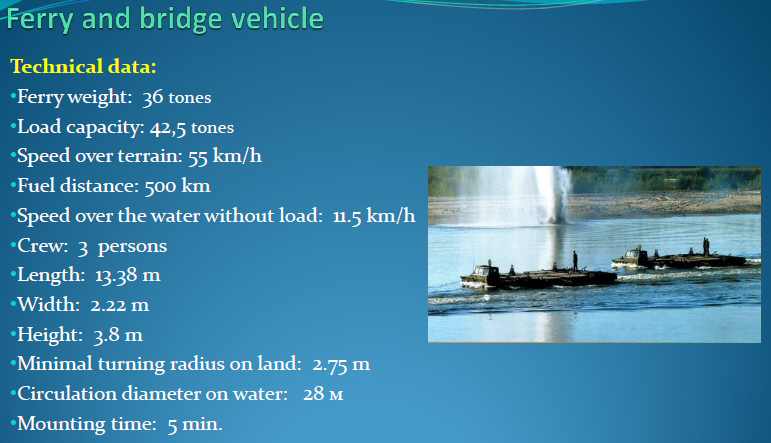 Ferry and bridge vehicle

Technical data:

•Ferry weight: 36 tones

•Load capacity: 42,5 tones

•Speed over terrain: 55 km/h

•Fuel distance: 500 km

•Speed over the water without load: 11.5 km/h

•Crew: 3 persons

•Length: 13.38 m

•Width: 2.22 m

•Height: 3.8 m

•Minimal turning radius on land: 2.75 m

•Circulation diameter on water: 28 м

•Mounting time: 5 min.